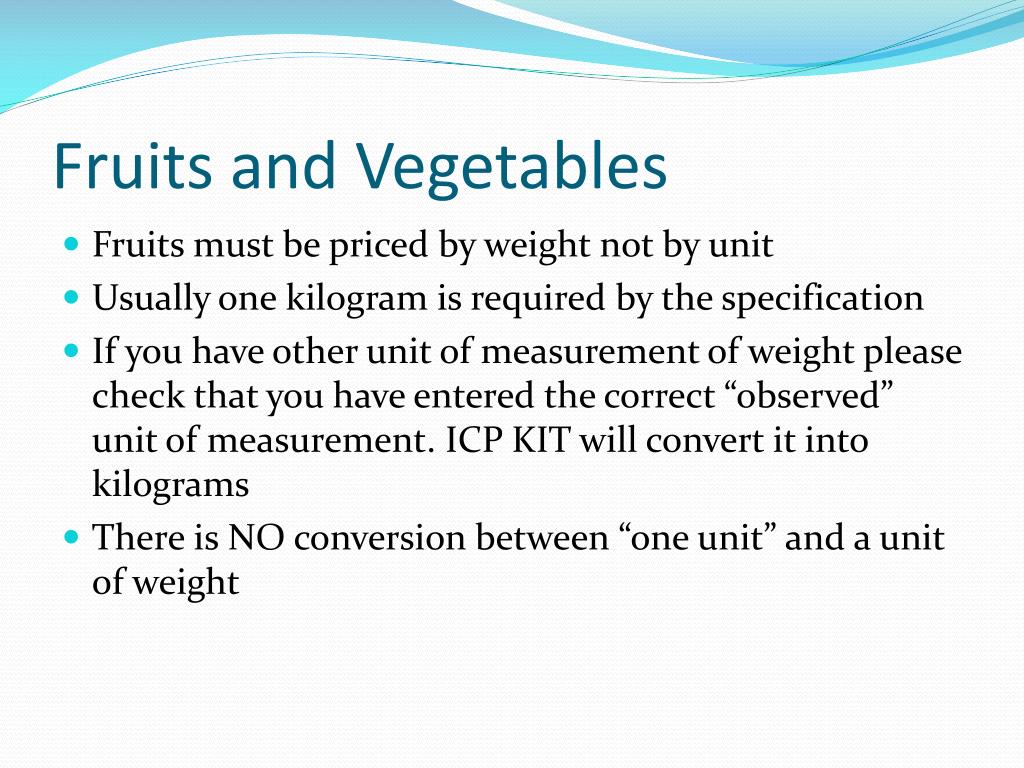 Fruits and Vegetables

- Fruits must be priced by weight not by unit
- Usually one kilogram is required by the specification
- If you have other unit of measurement of weight please check that you have entered the correct “observed” unit of measurement. ICP KIT will convert it into kilograms
- There is NO conversion between “one unit” and a unit of weight